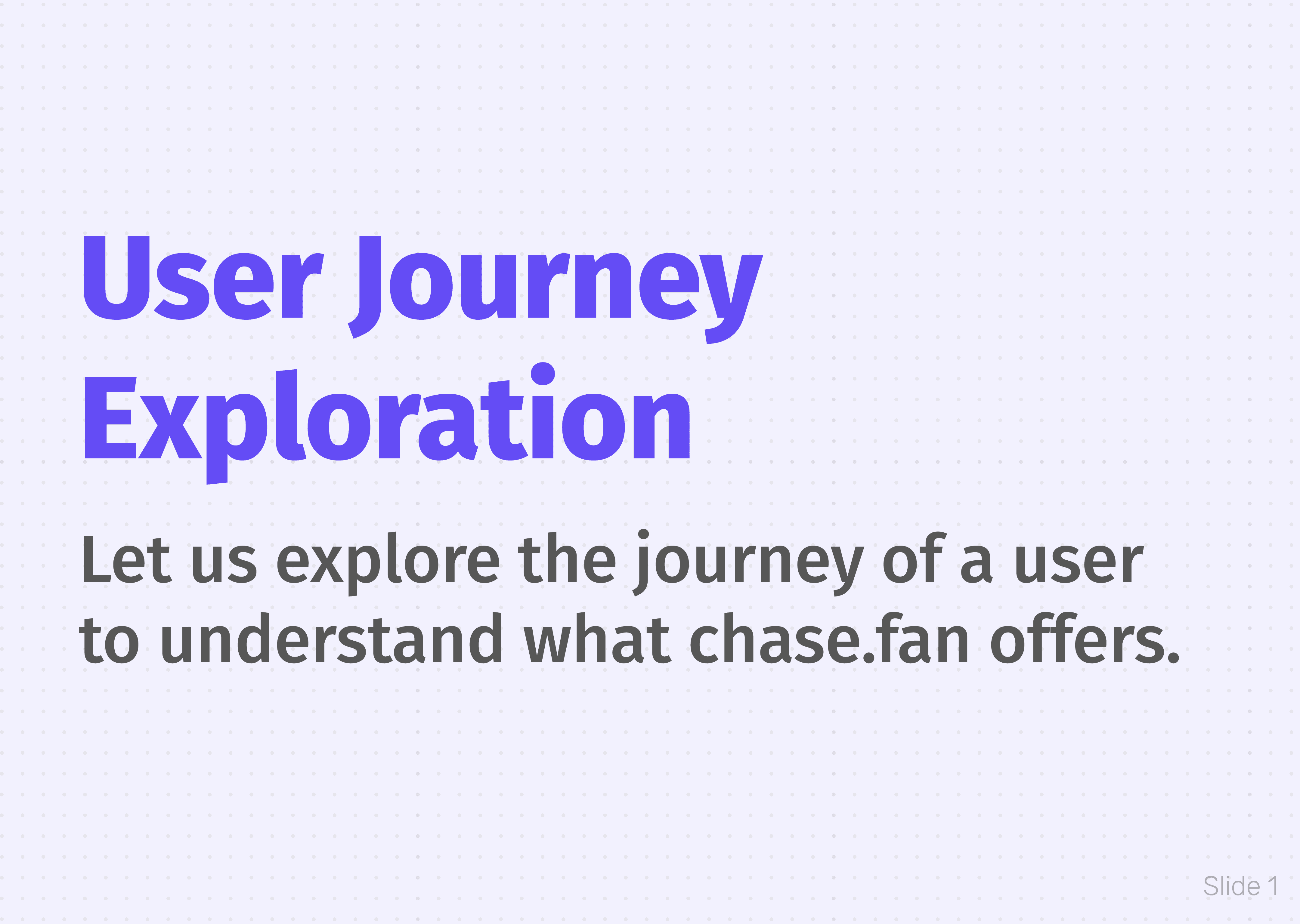 User Journey Exploration

Let us explore the journey of a user to understand what chase.fan offers.

Slide 1